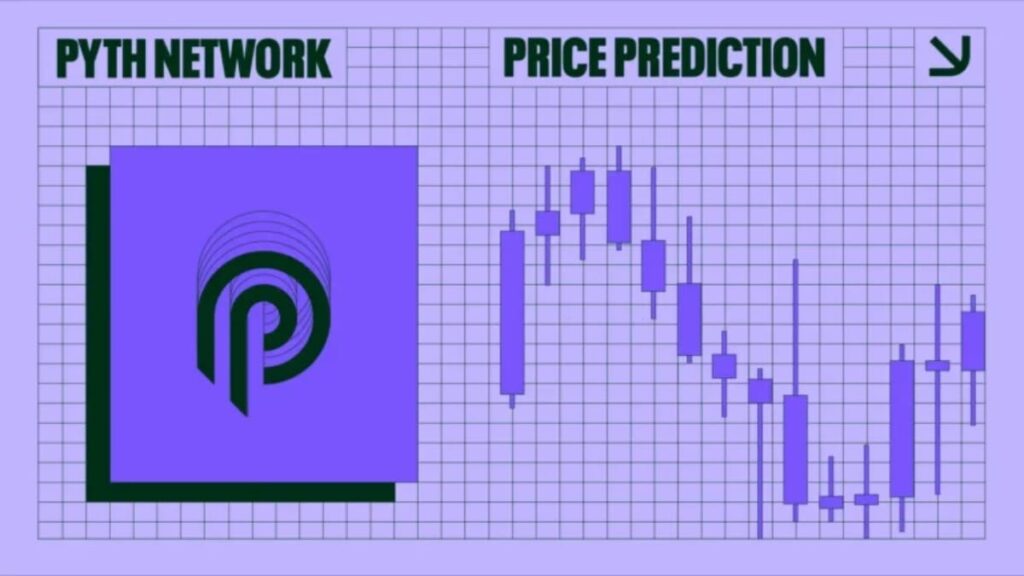 PYTH NETWORK

PRICE PREDICTION